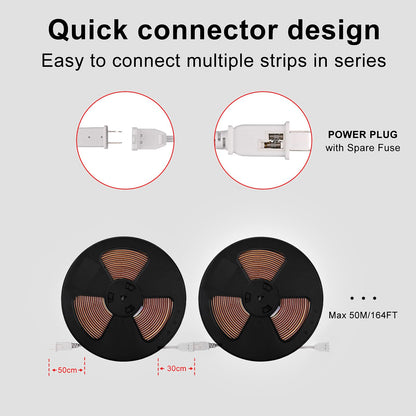 Quick connector design
Easy to connect multiple strips in series

POWER PLUG
with Spare Fuse

...
Max 50M/164FT

50cm
30cm